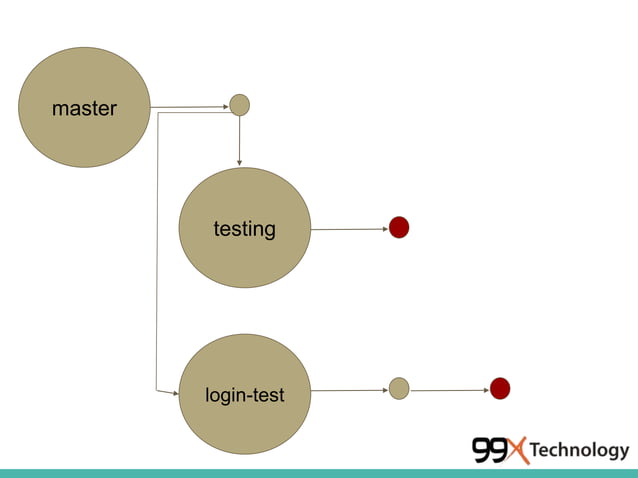 master

testing

login-test

99X Technology